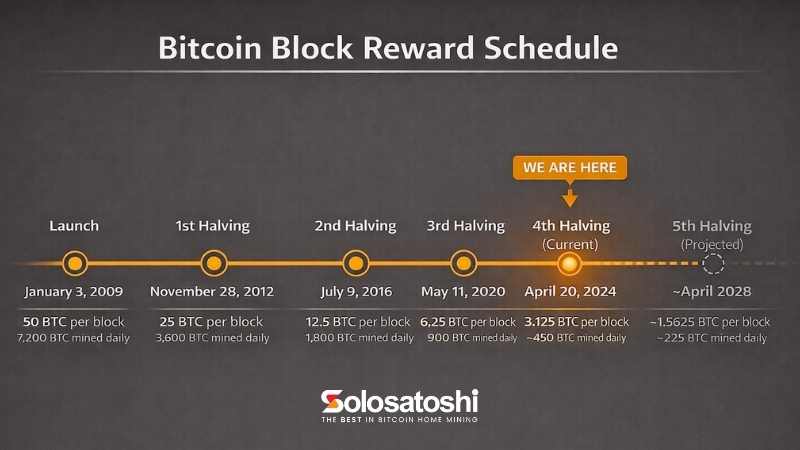 Bitcoin Block Reward Schedule

WE ARE HERE

Launch
January 3, 2009
50 BTC per block
7,200 BTC mined daily

1st Halving
November 28, 2012
25 BTC per block
3,600 BTC mined daily

2nd Halving
July 9, 2016
12.5 BTC per block
1,800 BTC mined daily

3rd Halving
May 11, 2020
6.25 BTC per block
900 BTC mined daily

4th Halving
(Current)
April 20, 2024
3.125 BTC per block
~450 BTC mined daily

5th Halving
(Projected)
~April 2028
~1.5625 BTC per block
~225 BTC mined daily

Solosatoshi
THE BEST IN BITCOIN HOME MINING